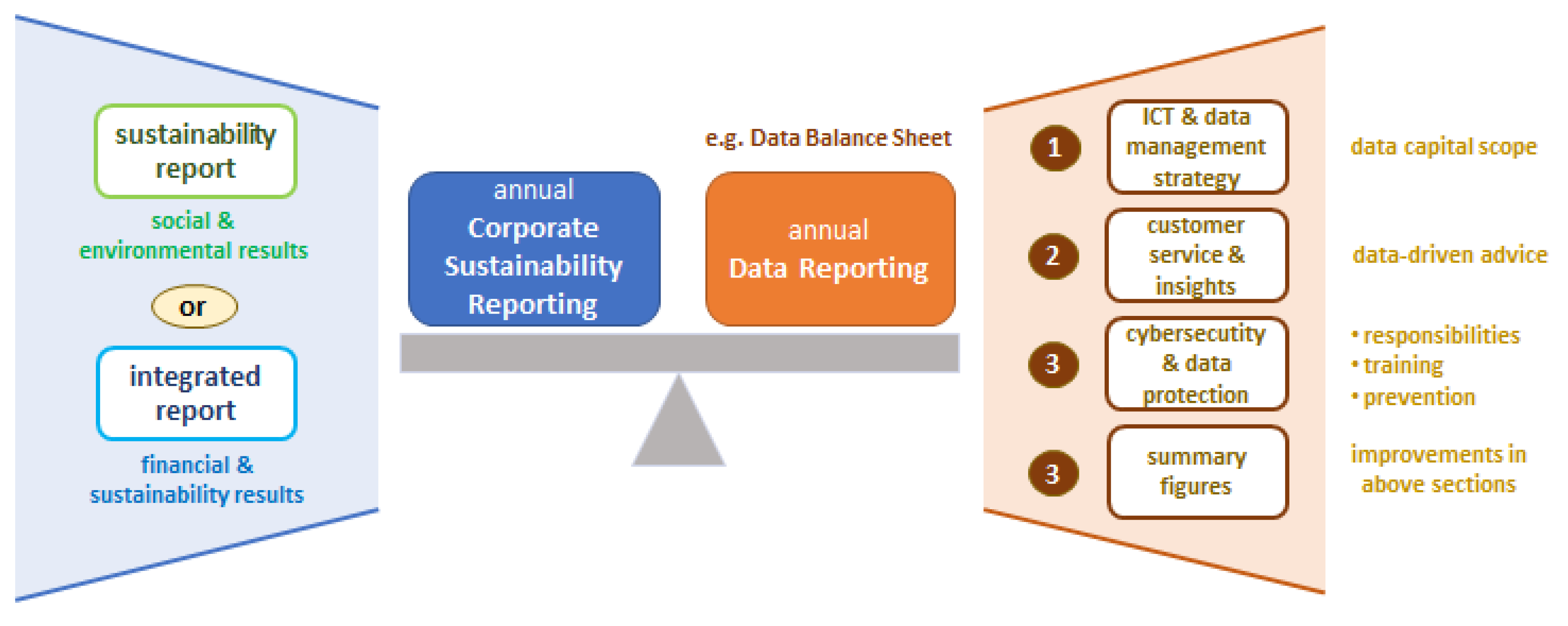 sustainability report

social & environmental results

or

integrated report

financial & sustainability results

annual Corporate Sustainability Reporting

e.g. Data Balance Sheet

annual Data Reporting

1 ICT & data management strategy

data capital scope

2 customer service & insights

data-driven advice

3 cybersecutity & data protection

• responsibilities
• training
• prevention

3 summary figures

improvements in above sections